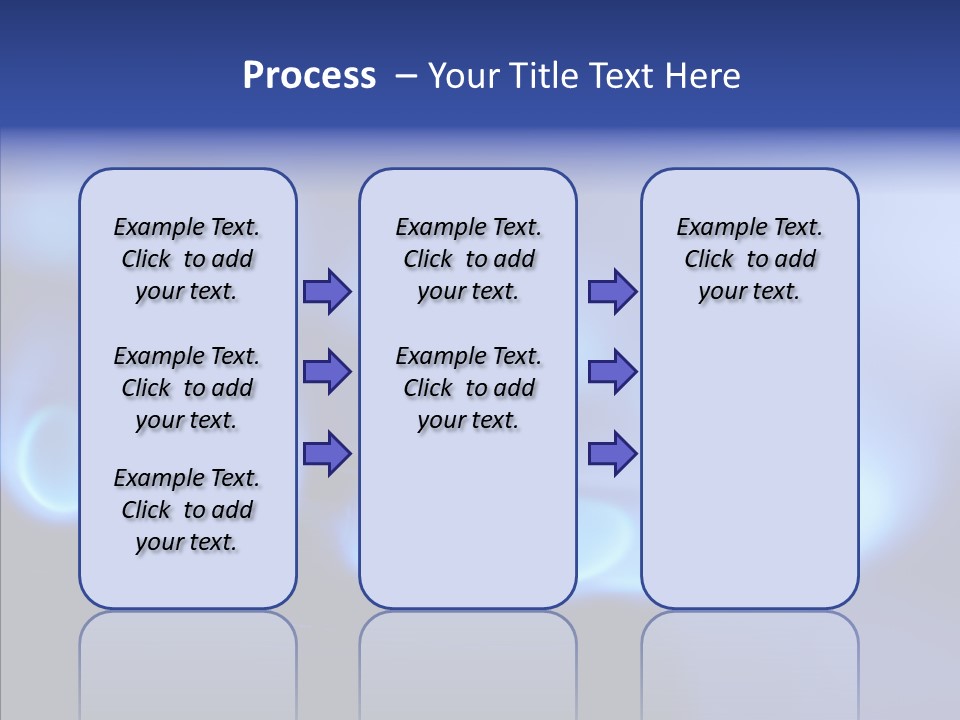 Process – Your Title Text Here

Example Text. Click to add your text.

Example Text. Click to add your text.

Example Text. Click to add your text.

Example Text. Click to add your text.

Example Text. Click to add your text.

Example Text. Click to add your text.